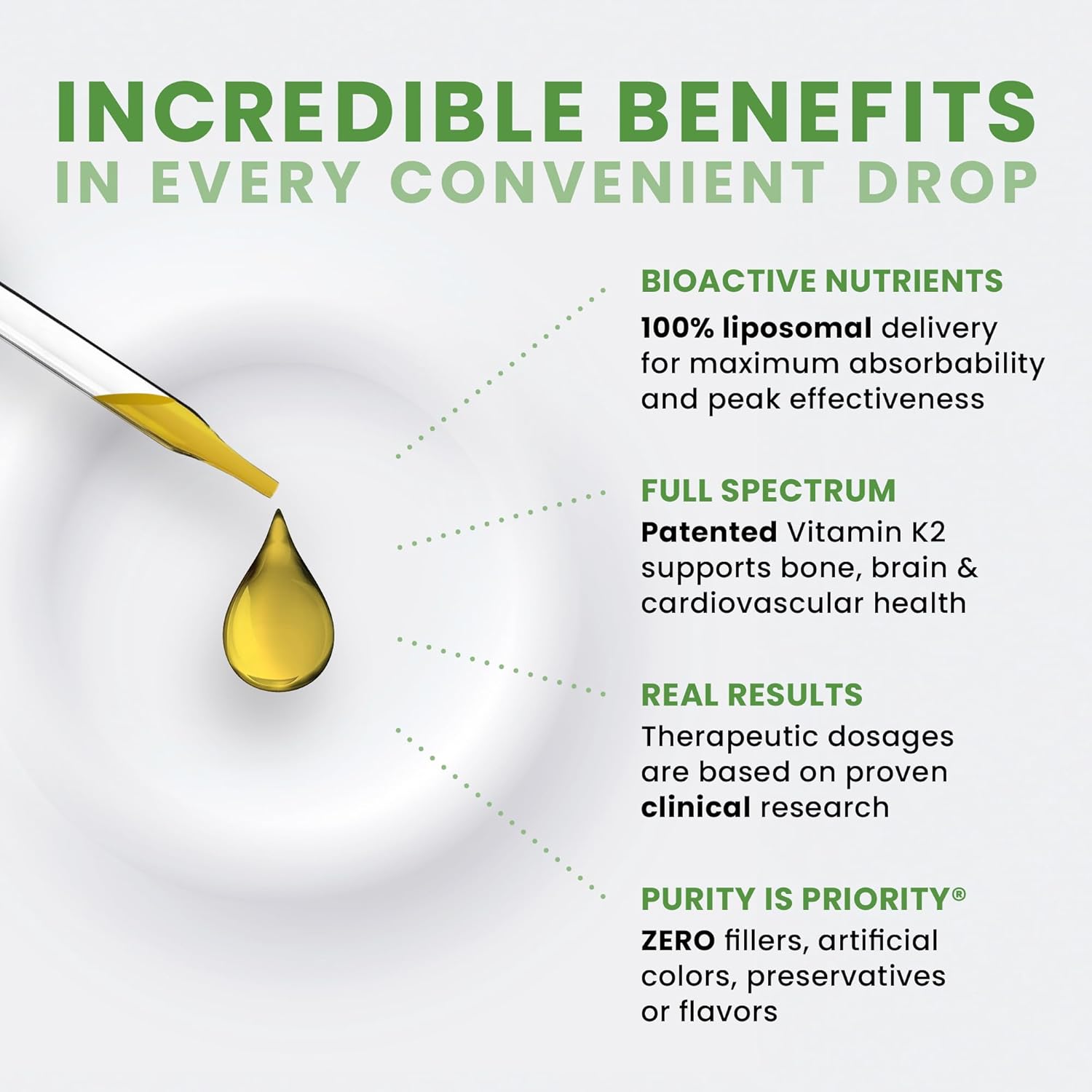 INCREDIBLE BENEFITS
IN EVERY CONVENIENT DROP

BIOACTIVE NUTRIENTS
100% liposomal delivery for maximum absorbability and peak effectiveness

FULL SPECTRUM
Patented Vitamin K2 supports bone, brain & cardiovascular health

REAL RESULTS
Therapeutic dosages are based on proven clinical research

PURITY IS PRIORITY®
ZERO fillers, artificial colors, preservatives or flavors